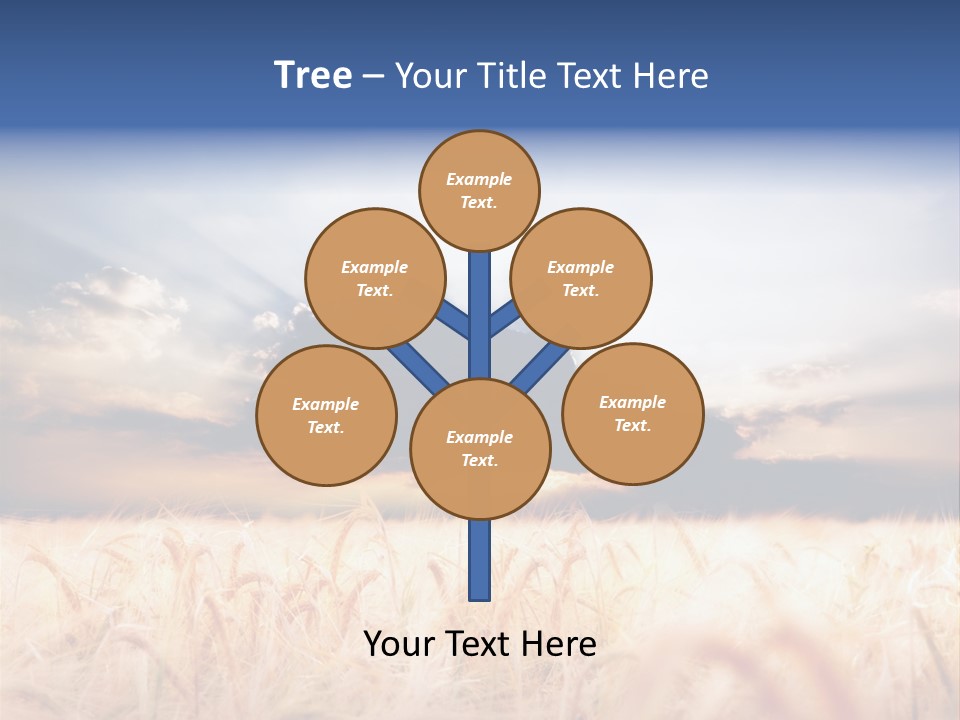 Tree – Your Title Text Here

Example Text.

Example Text.

Example Text.

Example Text.

Example Text.

Example Text.

Your Text Here